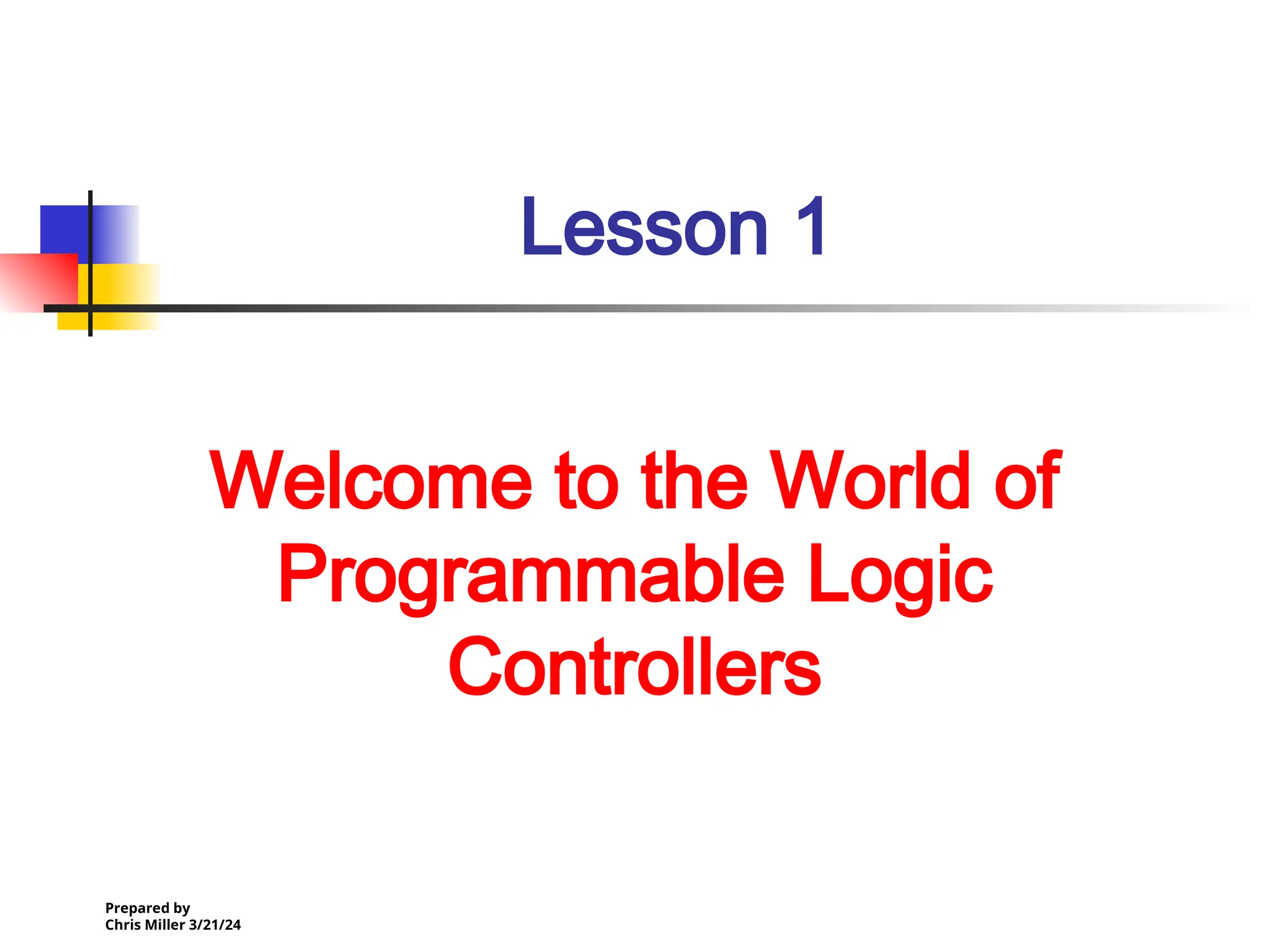 Lesson 1

Welcome to the World of Programmable Logic Controllers

Prepared by
Chris Miller 3/21/24